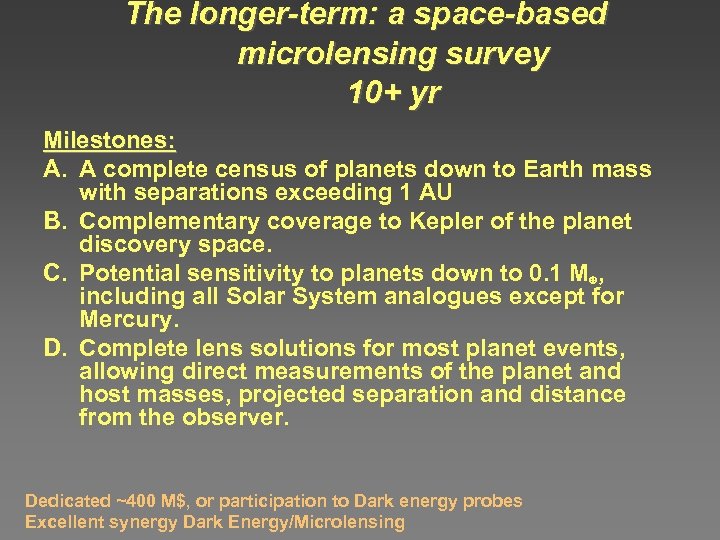 The longer-term: a space-based microlensing survey
10+ yr

Milestones:
A. A complete census of planets down to Earth mass with separations exceeding 1 AU
B. Complementary coverage to Kepler of the planet discovery space.
C. Potential sensitivity to planets down to 0.1 $M_{\oplus}$, including all Solar System analogues except for Mercury.
D. Complete lens solutions for most planet events, allowing direct measurements of the planet and host masses, projected separation and distance from the observer.

Dedicated ~400 M$, or participation to Dark energy probes
Excellent synergy Dark Energy/Microlensing